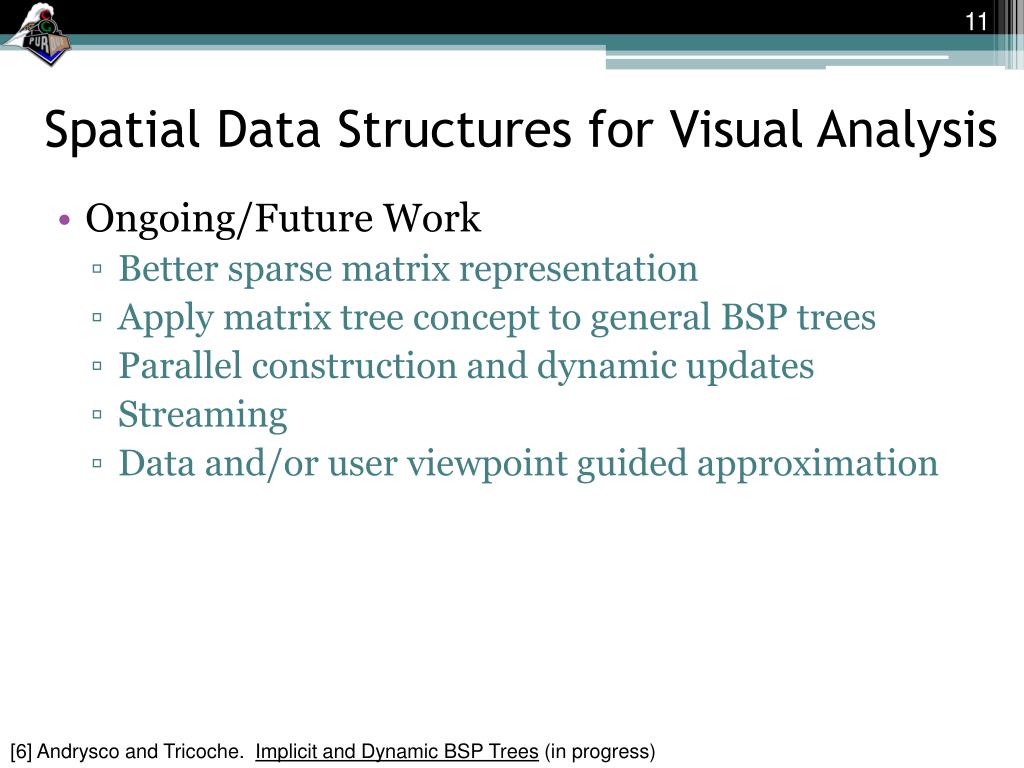 11

Spatial Data Structures for Visual Analysis

• Ongoing/Future Work
▫ Better sparse matrix representation
▫ Apply matrix tree concept to general BSP trees
▫ Parallel construction and dynamic updates
▫ Streaming
▫ Data and/or user viewpoint guided approximation

[6] Andrysco and Tricoche. Implicit and Dynamic BSP Trees (in progress)